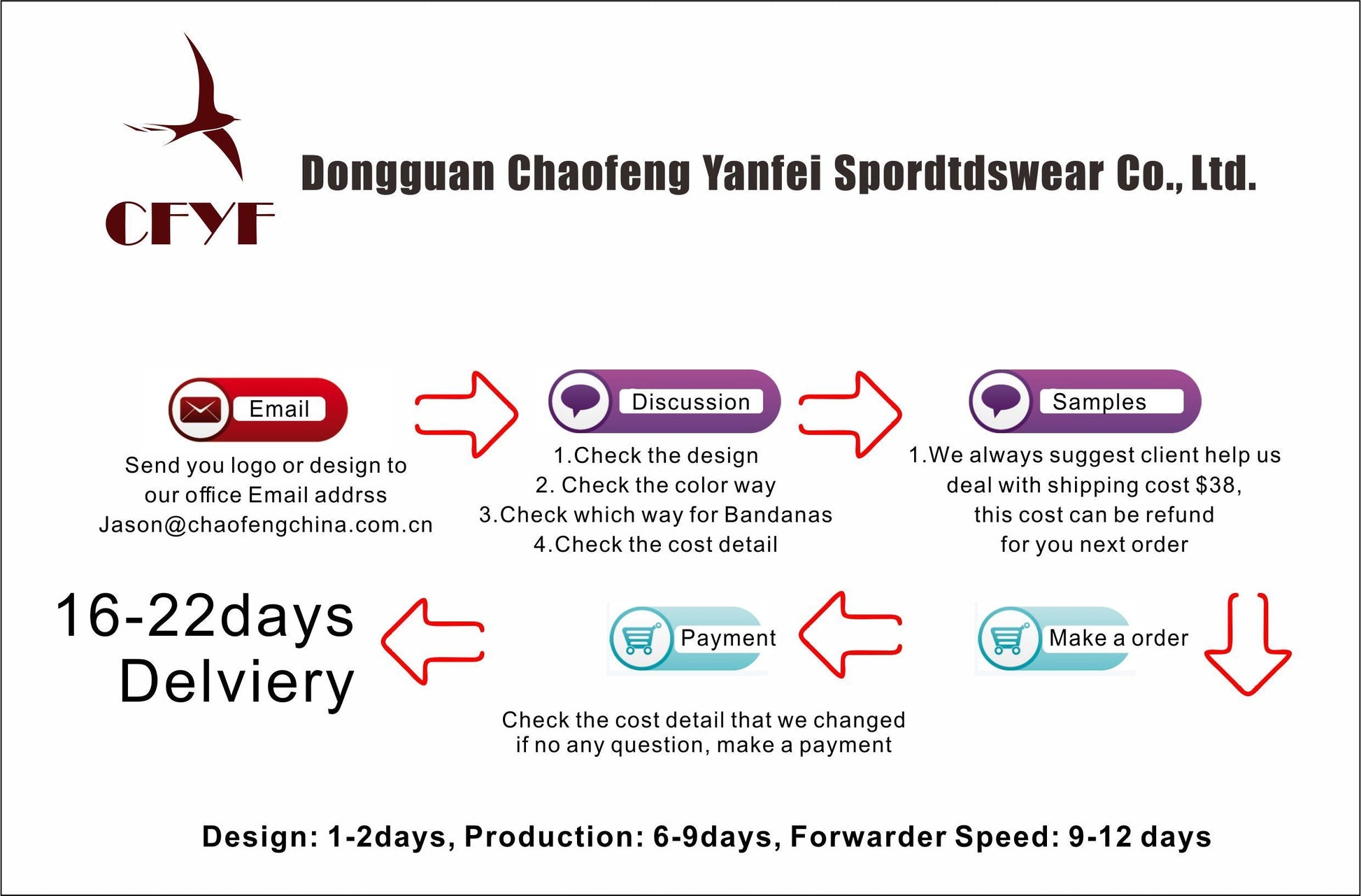 CFYF

Dongguan Chaofeng Yanfei Spordtdswear Co., Ltd.

Email

Send you logo or design to our office Email addrss Jason@chaofengchina.com.cn

Discussion

1.Check the design
2. Check the color way
3.Check which way for Bandanas
4.Check the cost detail

Samples

1.We always suggest client help us deal with shipping cost $38, this cost can be refund for you next order

Make a order

Payment

Check the cost detail that we changed if no any question, make a payment

16-22days Delviery

Design: 1-2days, Production: 6-9days, Forwarder Speed: 9-12 days